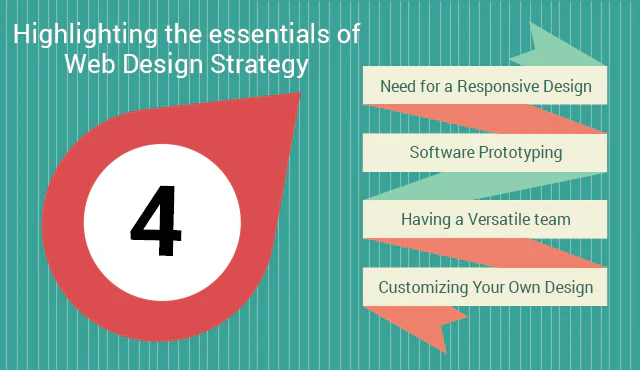 Highlighting the essentials of Web Design Strategy

4

Need for a Responsive Design

Software Prototyping

Having a Versatile team

Customizing Your Own Design